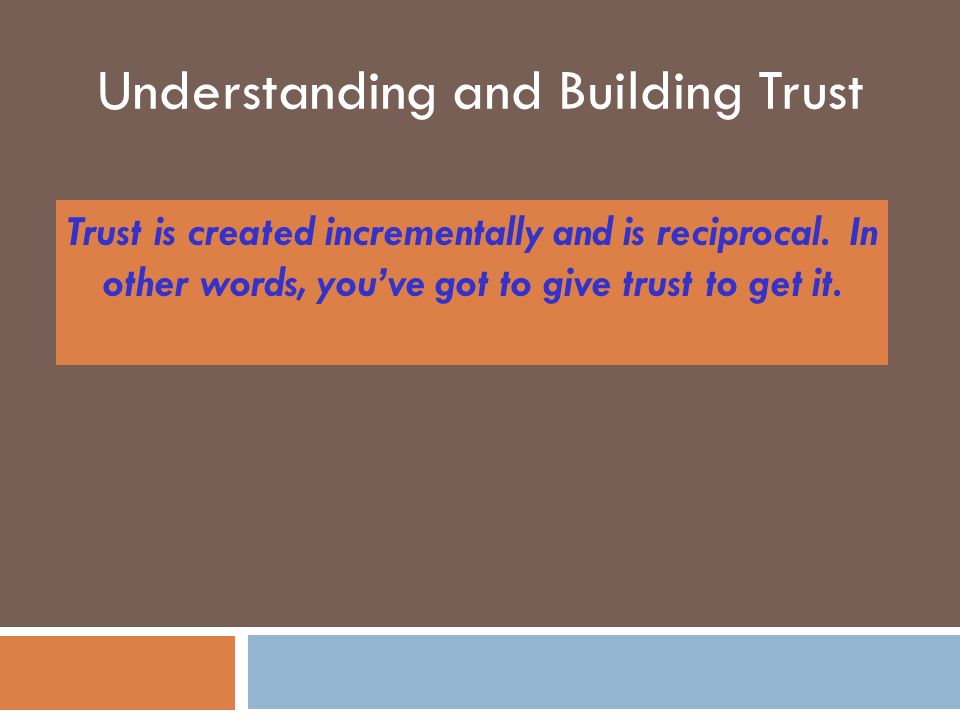 Understanding and Building Trust

Trust is created incrementally and is reciprocal. In other words, you've got to give trust to get it.